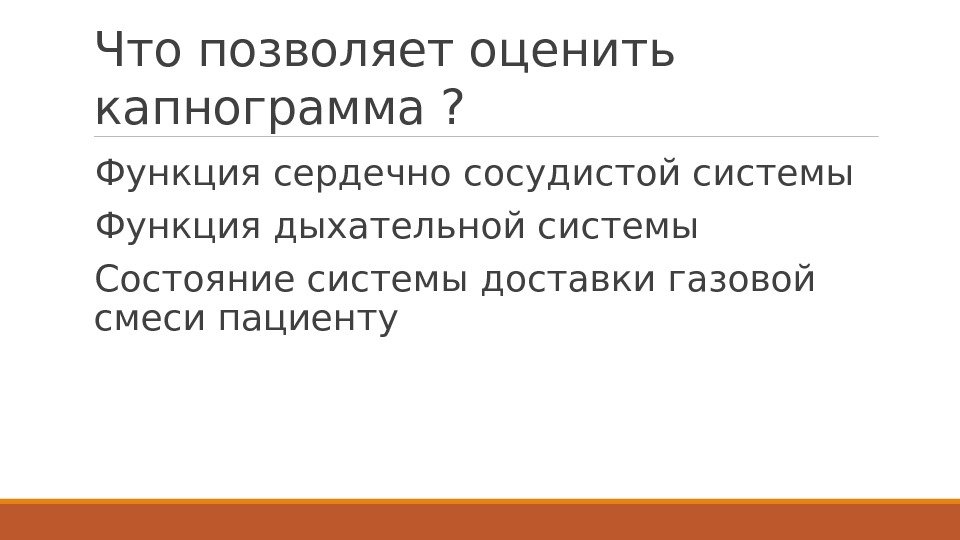 Что позволяет оценить капнограмма ?

Функция сердечно сосудистой системы

Функция дыхательной системы

Состояние системы доставки газовой смеси пациенту